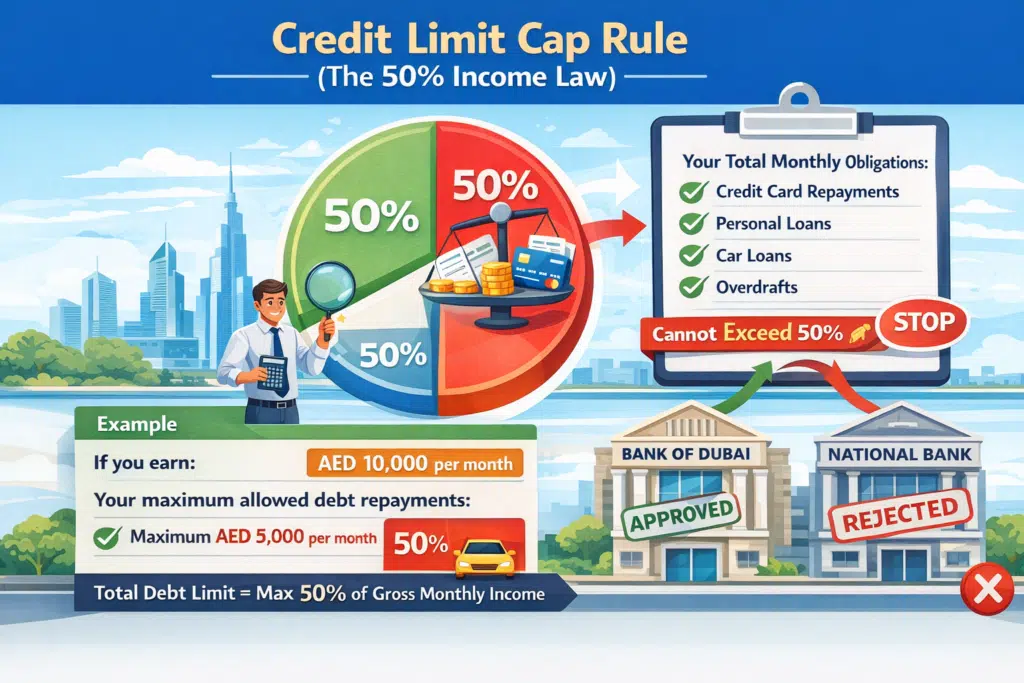 Credit Limit Cap Rule
(The 50% Income Law)

50%
50%
50%

Your Total Monthly Obligations:
Credit Card Repayments
Personal Loans
Car Loans
Overdrafts

Cannot Exceed 50%
STOP

Example
If you earn:
AED 10,000 per month
Your maximum allowed debt repayments:
Maximum AED 5,000 per month
50%

Total Debt Limit = Max 50% of Gross Monthly Income

BANK OF DUBAI
APPROVED
NATIONAL BANK
REJECTED